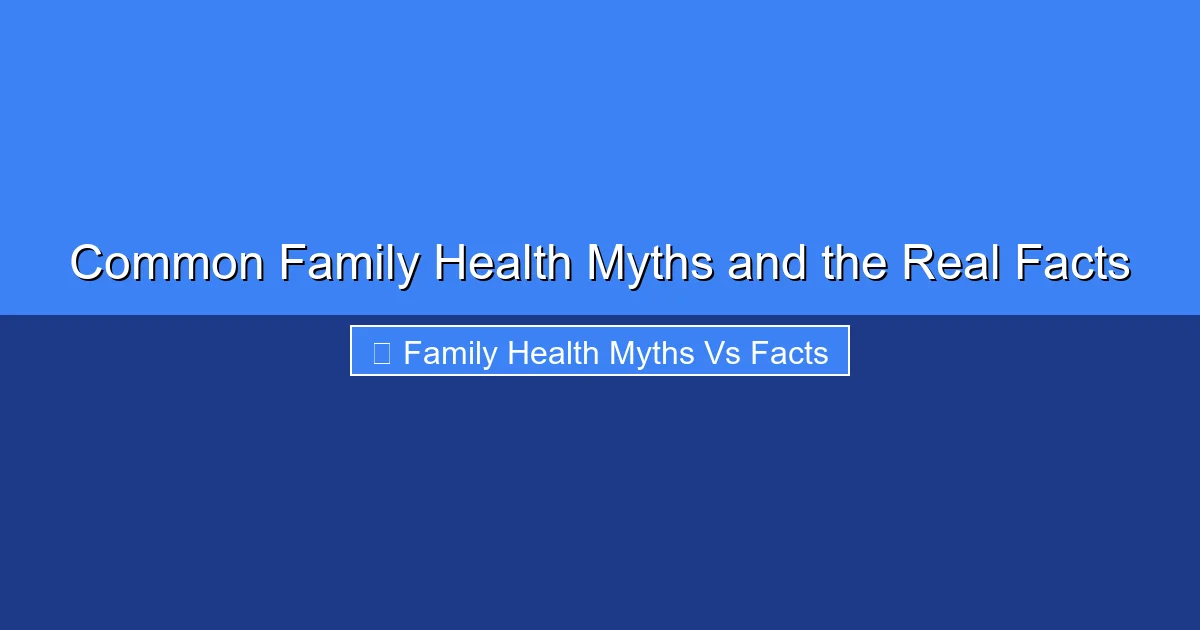 Common Family Health Myths and the Real Facts

Family Health Myths Vs Facts